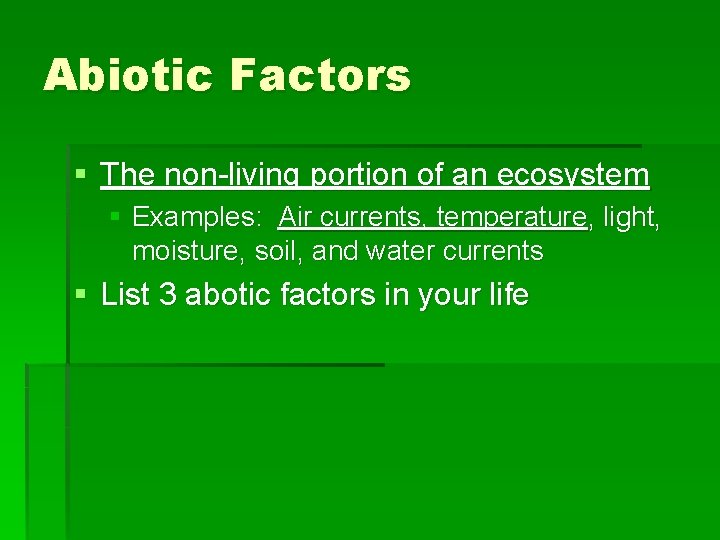 Abiotic Factors

▪ The non-living portion of an ecosystem
    ▪ Examples: Air currents, temperature, light, moisture, soil, and water currents
▪ List 3 abotic factors in your life